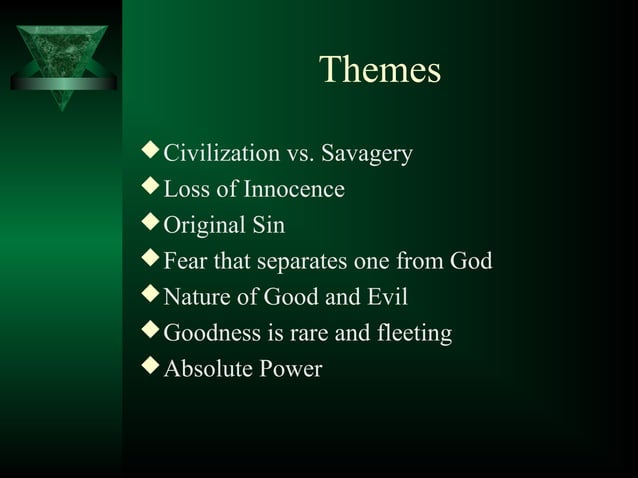 Themes

◆ Civilization vs. Savagery
◆ Loss of Innocence
◆ Original Sin
◆ Fear that separates one from God
◆ Nature of Good and Evil
◆ Goodness is rare and fleeting
◆ Absolute Power